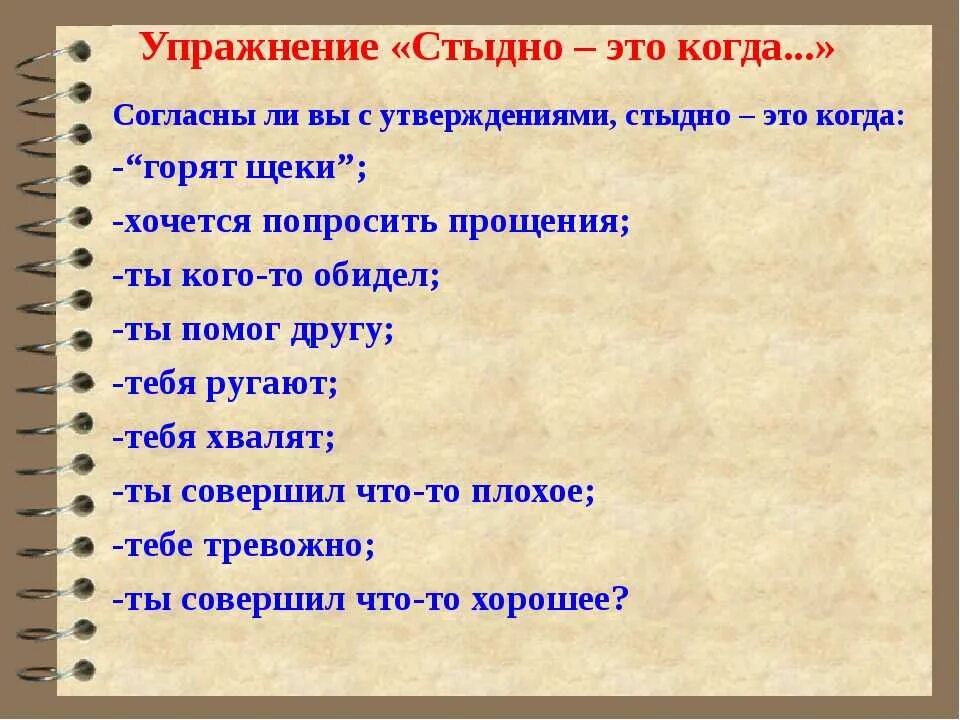 Упражнение «Стыдно – это когда...»

Согласны ли вы с утверждениями, стыдно – это когда:

-“горят щеки”;

-хочется попросить прощения;

-ты кого-то обидел;

-ты помог другу;

-тебя ругают;

-тебя хвалят;

-ты совершил что-то плохое;

-тебе тревожно;

-ты совершил что-то хорошее?